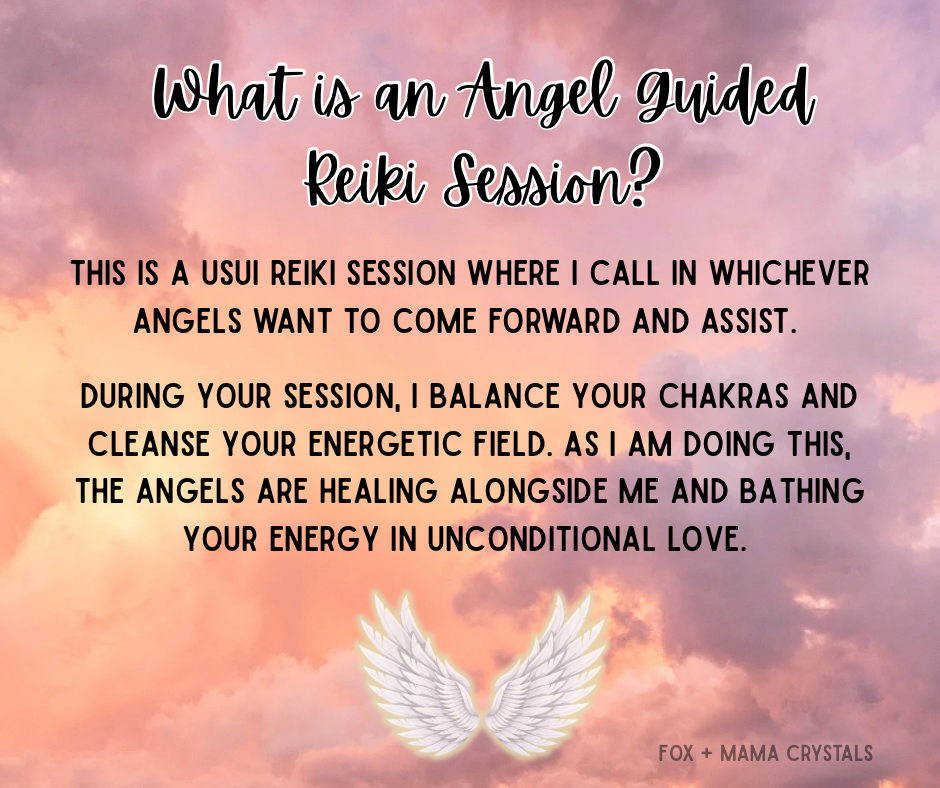 What is an Angel Guided Reiki Session?

THIS IS A USUI REIKI SESSION WHERE I CALL IN WHICHEVER ANGELS WANT TO COME FORWARD AND ASSIST.

DURING YOUR SESSION, I BALANCE YOUR CHAKRAS AND CLEANSE YOUR ENERGETIC FIELD. AS I AM DOING THIS, THE ANGELS ARE HEALING ALONGSIDE ME AND BATHING YOUR ENERGY IN UNCONDITIONAL LOVE.

FOX + MAMA CRYSTALS